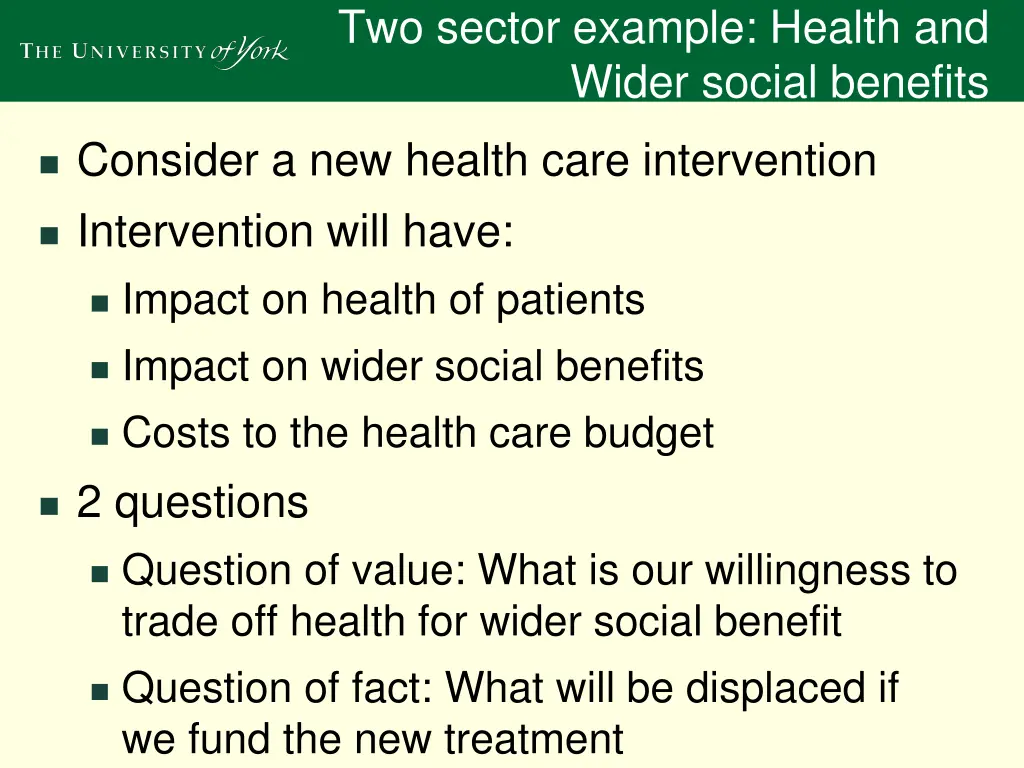 THE UNIVERSITY of York

Two sector example: Health and Wider social benefits

Consider a new health care intervention

Intervention will have:

Impact on health of patients

Impact on wider social benefits

Costs to the health care budget

2 questions

Question of value: What is our willingness to trade off health for wider social benefit

Question of fact: What will be displaced if we fund the new treatment